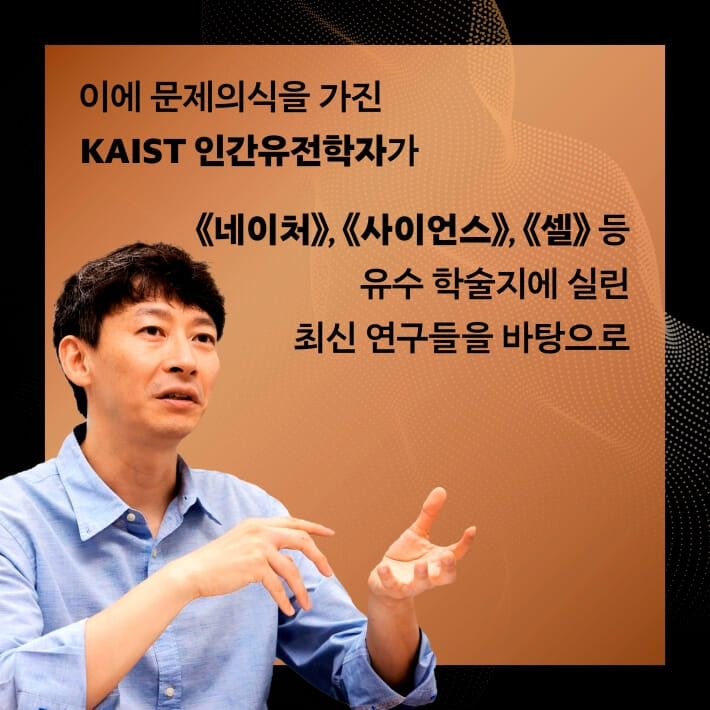 이에 문제의식을 가진
KAIST 인간유전학자가

《네이처》, 《사이언스》, 《셀》 등
유수 학술지에 실린
최신 연구들을 바탕으로